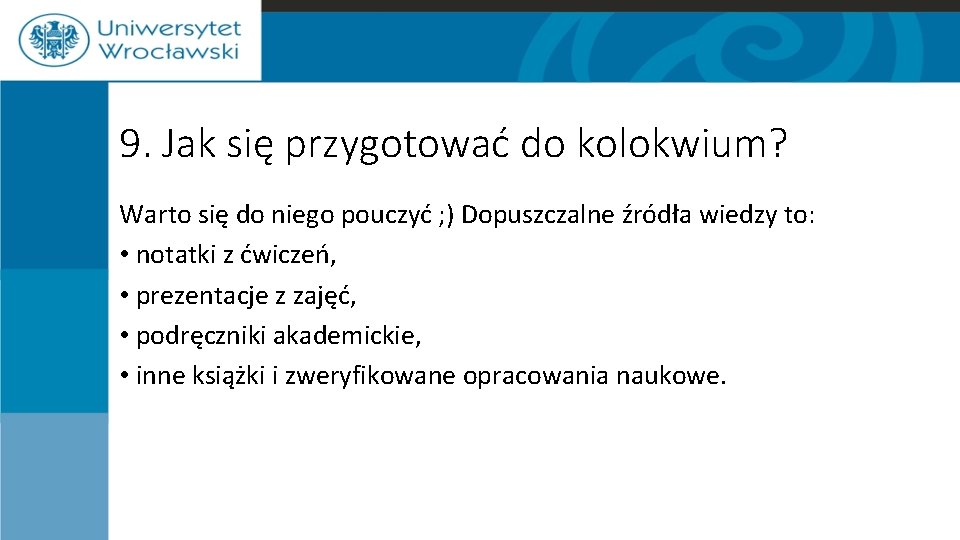 Uniwersytet Wrocławski

9. Jak się przygotować do kolokwium?

Warto się do niego pouczyć ;) Dopuszczalne źródła wiedzy to:
• notatki z ćwiczeń,
• prezentacje z zajęć,
• podręczniki akademickie,
• inne książki i zweryfikowane opracowania naukowe.